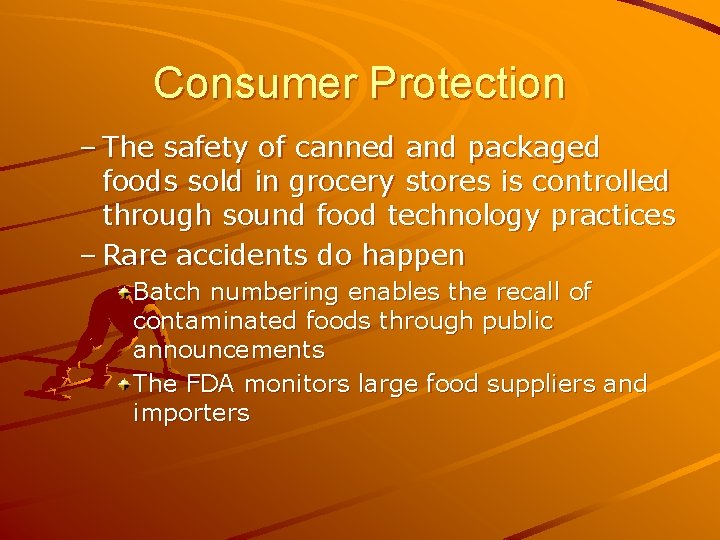 Consumer Protection

– The safety of canned and packaged foods sold in grocery stores is controlled through sound food technology practices

– Rare accidents do happen

Batch numbering enables the recall of contaminated foods through public announcements

The FDA monitors large food suppliers and importers